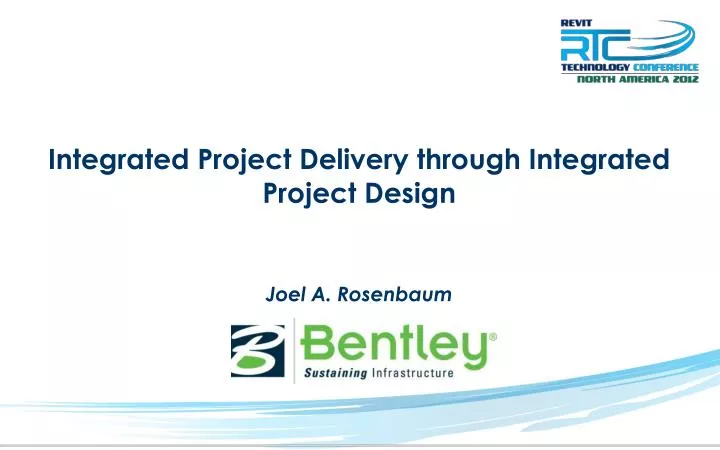 REVIT
RTC
TECHNOLOGY CONFERENCE
NORTH AMERICA 2012

Integrated Project Delivery through Integrated Project Design

Joel A. Rosenbaum

Bentley®
Sustaining Infrastructure